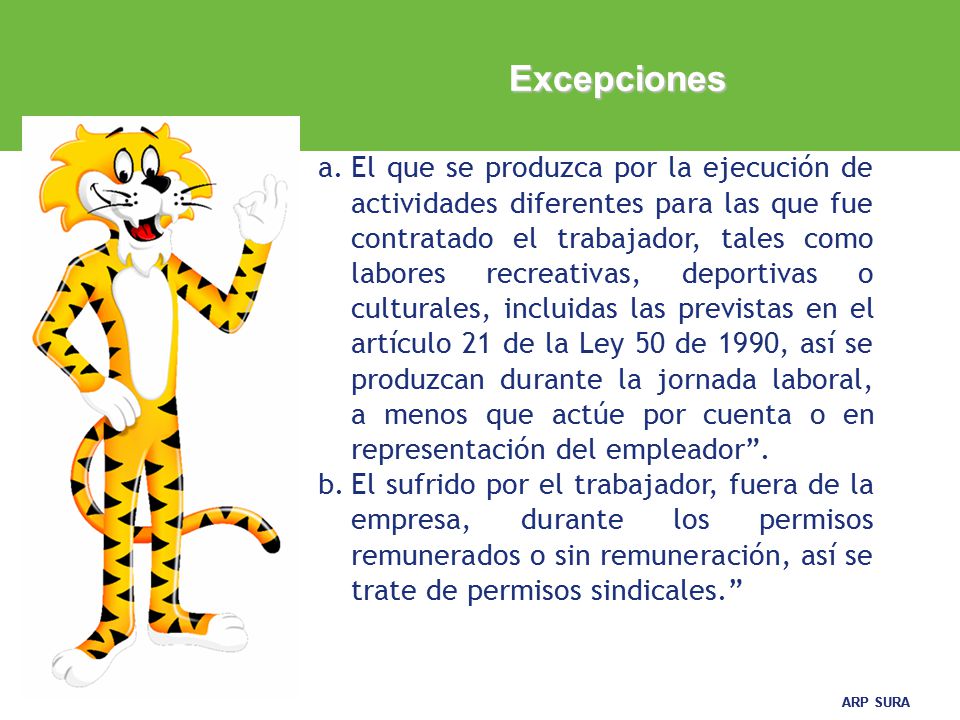 Excepciones

a. El que se produzca por la ejecución de actividades diferentes para las que fue contratado el trabajador, tales como labores recreativas, deportivas o culturales, incluidas las previstas en el artículo 21 de la Ley 50 de 1990, así se produzcan durante la jornada laboral, a menos que actúe por cuenta o en representación del empleador”.

b. El sufrido por el trabajador, fuera de la empresa, durante los permisos remunerados o sin remuneración, así se trate de permisos sindicales.”

ARP SURA